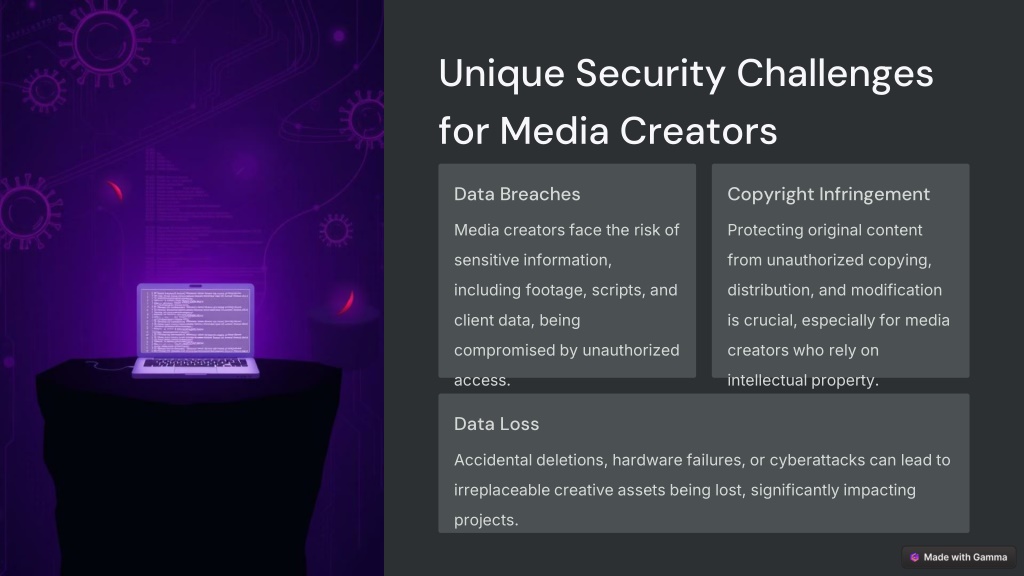 Unique Security Challenges for Media Creators

Data Breaches

Media creators face the risk of sensitive information, including footage, scripts, and client data, being compromised by unauthorized access.

Copyright Infringement

Protecting original content from unauthorized copying, distribution, and modification is crucial, especially for media creators who rely on intellectual property.

Data Loss

Accidental deletions, hardware failures, or cyberattacks can lead to irreplaceable creative assets being lost, significantly impacting projects.

Made with Gamma